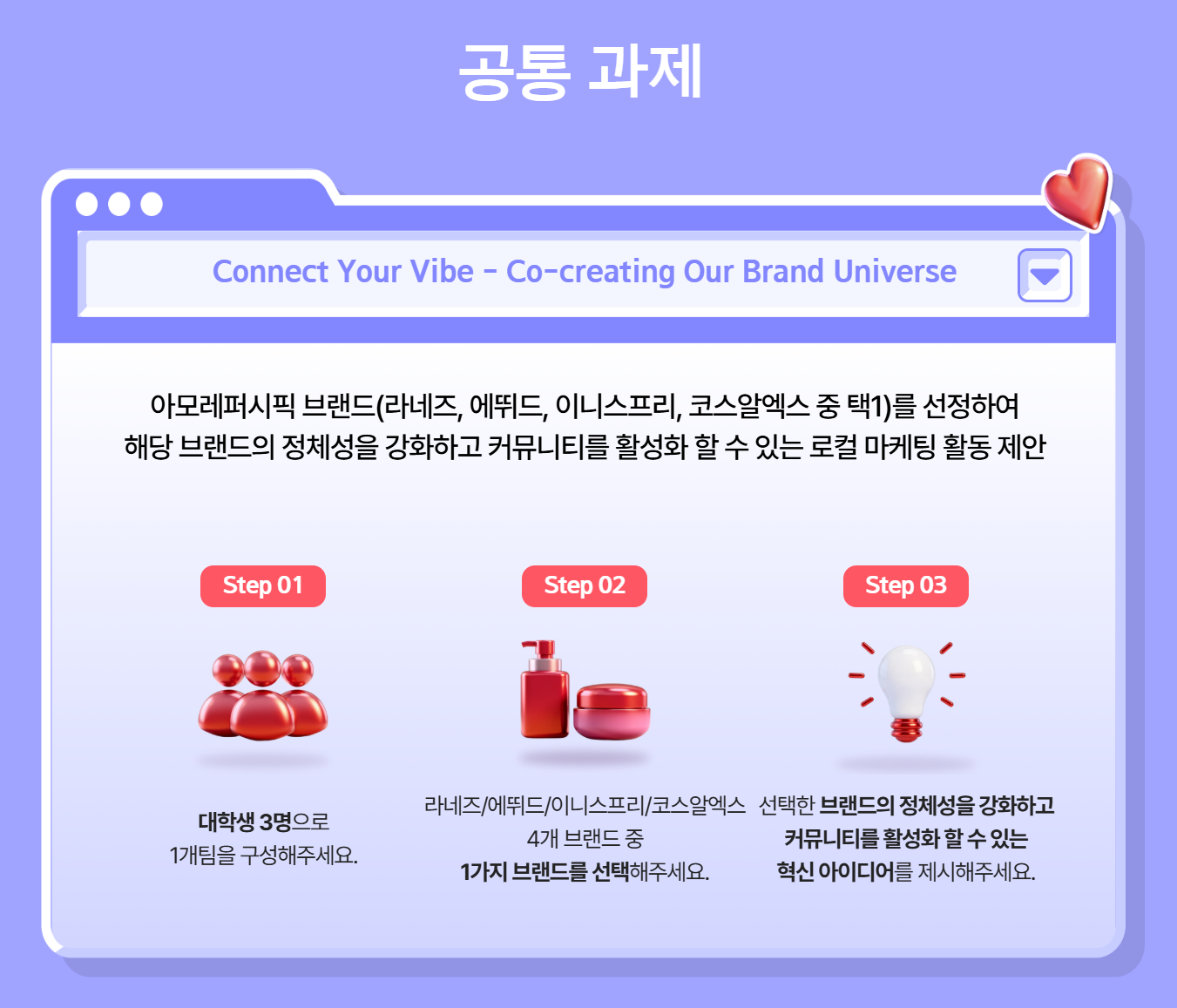 공통 과제

Connect Your Vibe - Co-creating Our Brand Universe

아모레퍼시픽 브랜드(라네즈, 에뛰드, 이니스프리, 코스알엑스 중 택1)를 선정하여
해당 브랜드의 정체성을 강화하고 커뮤니티를 활성화 할 수 있는 로컬 마케팅 활동 제안

Step 01

대학생 3명으로
1개팀을 구성해주세요.

Step 02

라네즈/에뛰드/이니스프리/코스알엑스
4개 브랜드 중
1가지 브랜드를 선택해주세요.

Step 03

선택한 브랜드의 정체성을 강화하고
커뮤니티를 활성화 할 수 있는
혁신 아이디어를 제시해주세요.